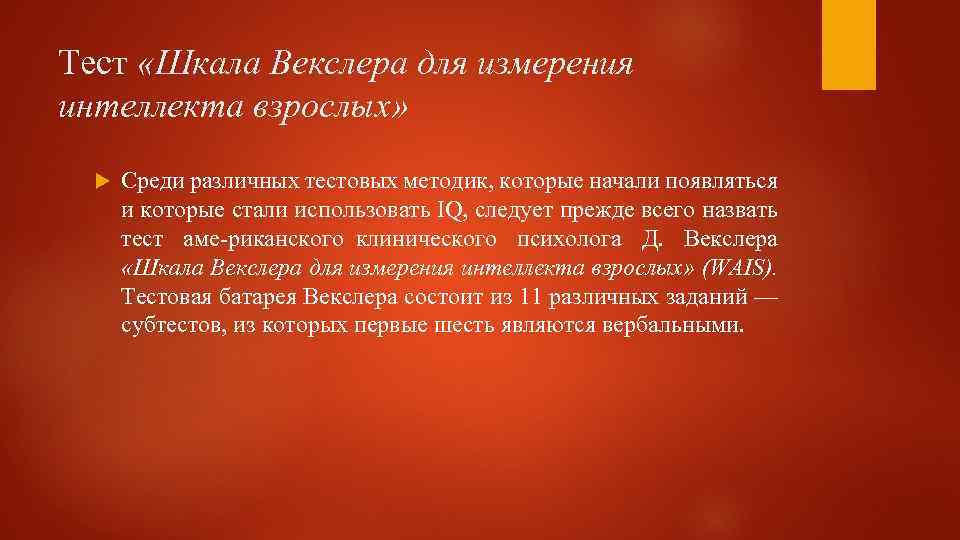 Тест «Шкала Векслера для измерения интеллекта взрослых»

Среди различных тестовых методик, которые начали появляться и которые стали использовать IQ, следует прежде всего назвать тест аме-риканского клинического психолога Д. Векслера «Шкала Векслера для измерения интеллекта взрослых» (WAIS). Тестовая батарея Векслера состоит из 11 различных заданий — субтестов, из которых первые шесть являются вербальными.